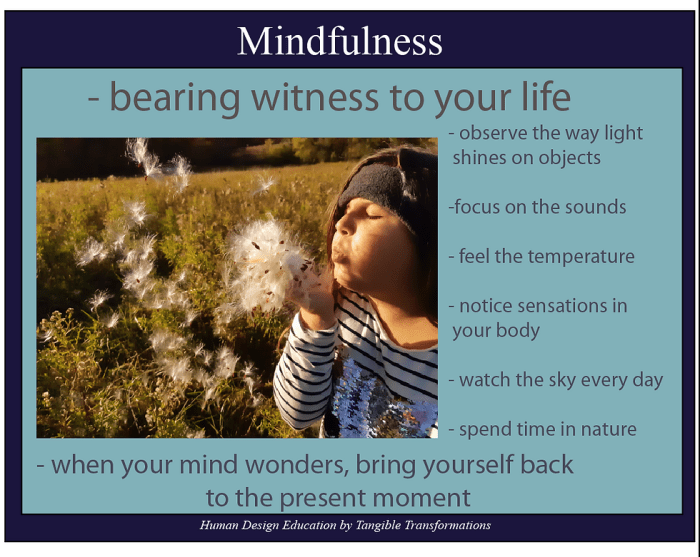 Mindfulness

- bearing witness to your life

- observe the way light shines on objects

-focus on the sounds

- feel the temperature

- notice sensations in your body

- watch the sky every day

- spend time in nature

- when your mind wonders, bring yourself back to the present moment

Human Design Education by Tangible Transformations